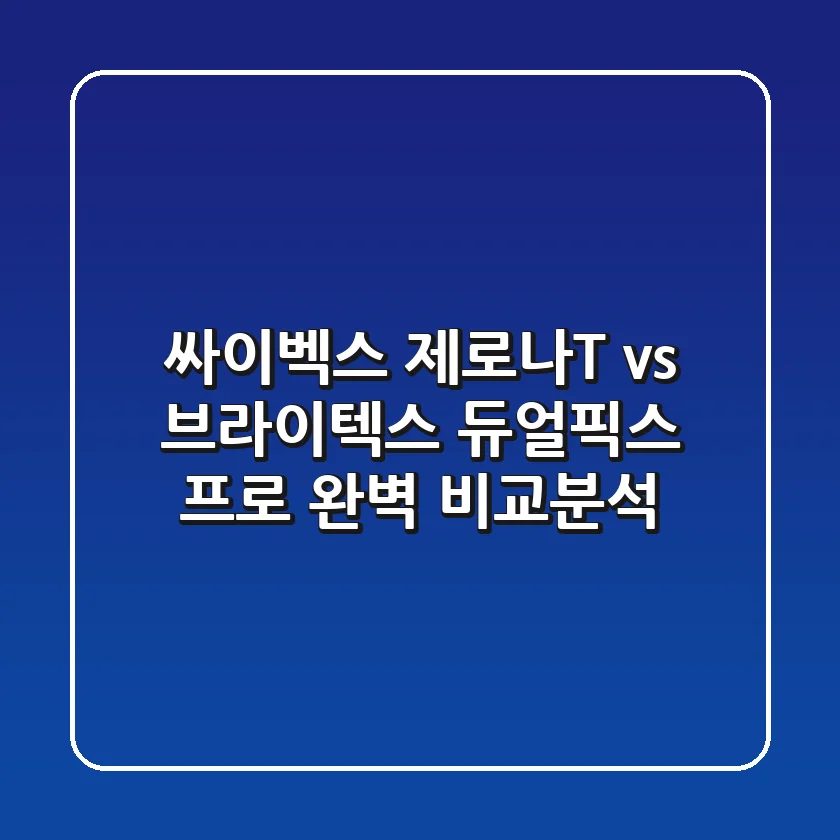 싸이벡스 제로나T vs 브라이텍스 듀얼픽스 프로 완벽 비교분석